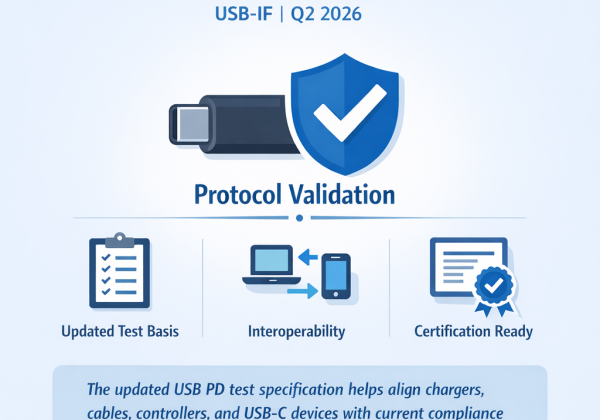 USB-IF | Q2 2026

Protocol Validation

Updated Test Basis

Interoperability

Certification Ready

The updated USB PD test specification helps align chargers, cables, controllers, and USB-C devices with current compliance